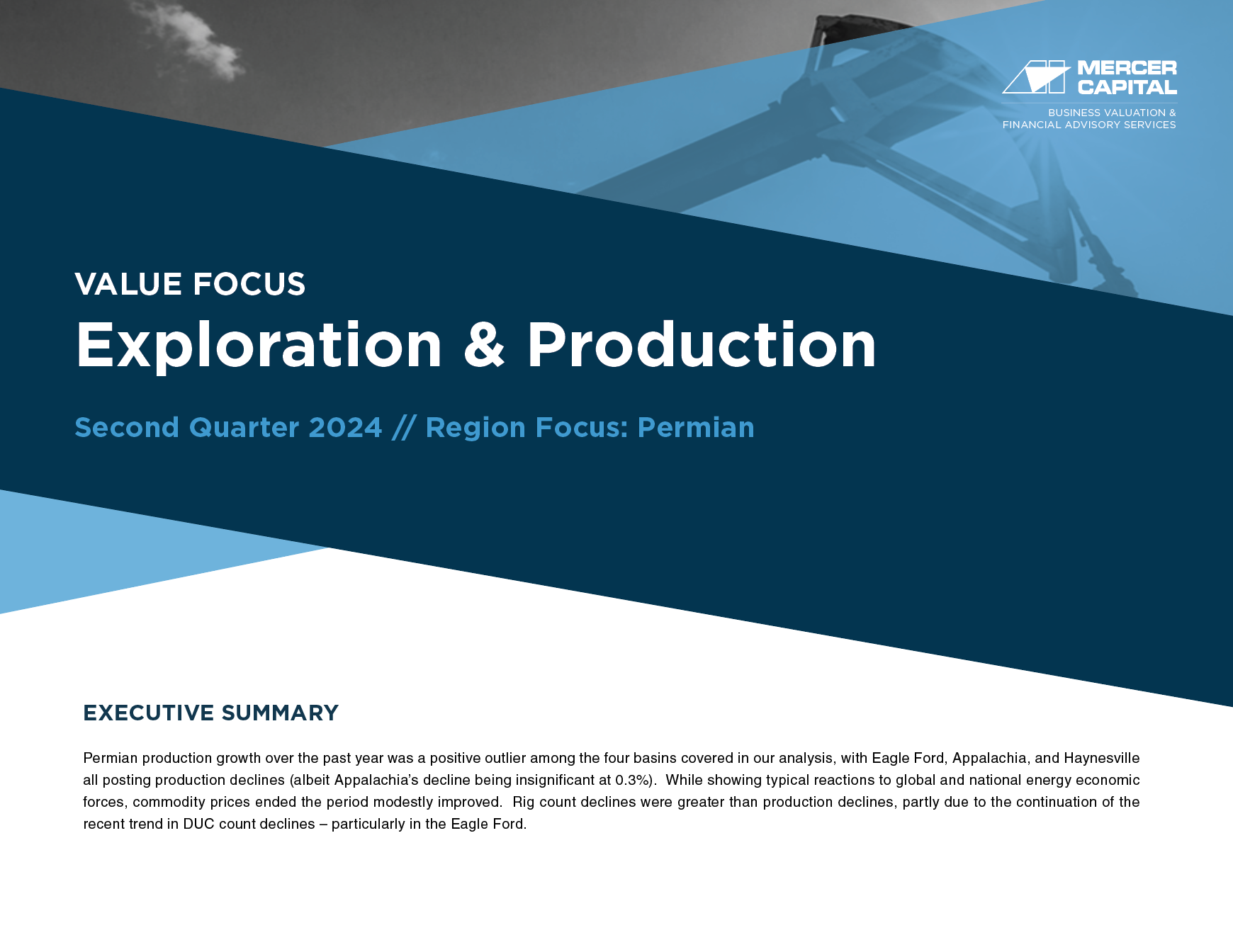 MERCER CAPITAL

BUSINESS VALUATION & FINANCIAL ADVISORY SERVICES

VALUE FOCUS

Exploration & Production

Second Quarter 2024 // Region Focus: Permian

EXECUTIVE SUMMARY

Permian production growth over the past year was a positive outlier among the four basins covered in our analysis, with Eagle Ford, Appalachia, and Haynesville all posting production declines (albeit Appalachia's decline being insignificant at 0.3%). While showing typical reactions to global and national energy economic forces, commodity prices ended the period modestly improved. Rig count declines were greater than production declines, partly due to the continuation of the recent trend in DUC count declines – particularly in the Eagle Ford.